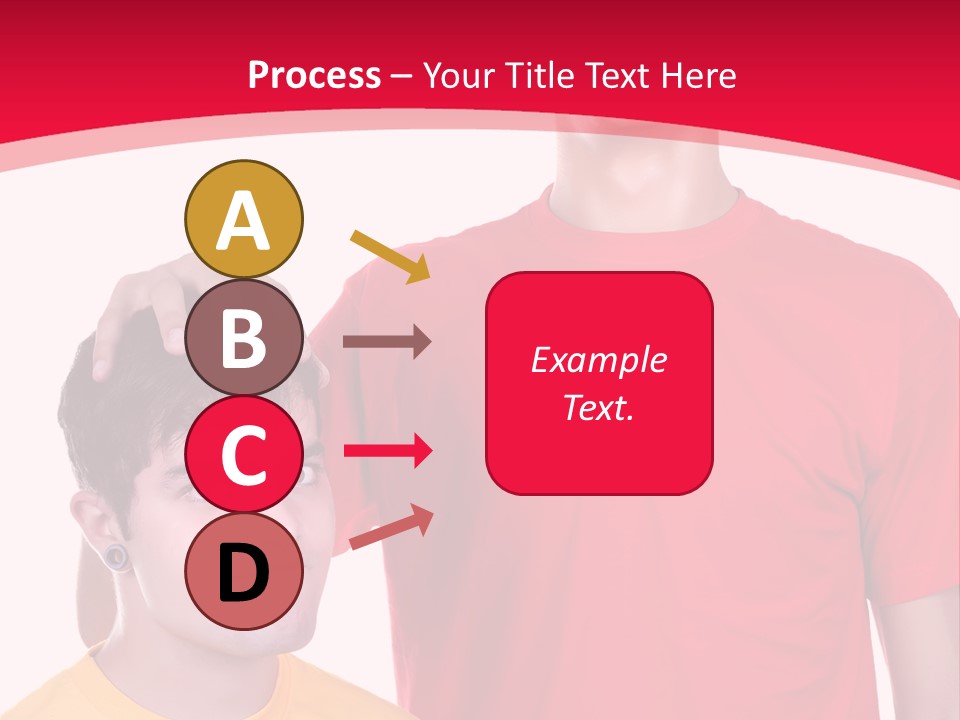 Process – Your Title Text Here

A

B

C

D

Example Text.